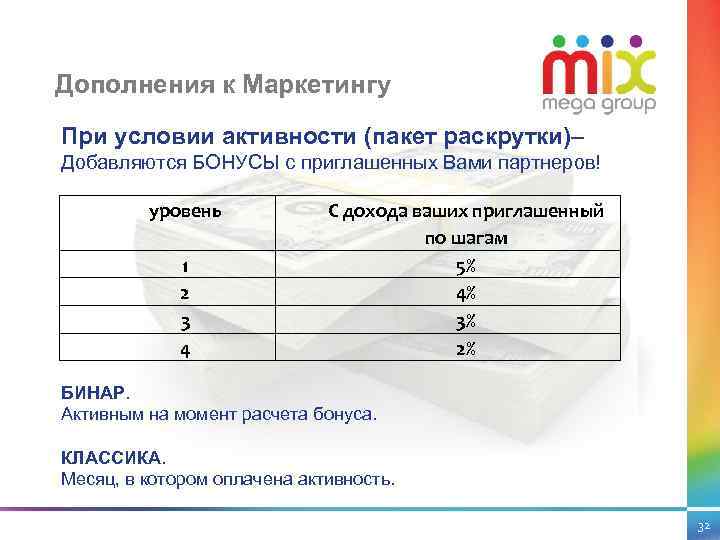 mix
mega group

Дополнения к Маркетингу

При условии активности (пакет раскрутки)–
Добавляются БОНУСЫ с приглашенных Вами партнеров!

| уровень | С дохода ваших приглашенный по шагам |
|---|---|
| 1 | 5% |
| 2 | 4% |
| 3 | 3% |
| 4 | 2% |

БИНАР.
Активным на момент расчета бонуса.

КЛАССИКА.
Месяц, в котором оплачена активность.

32